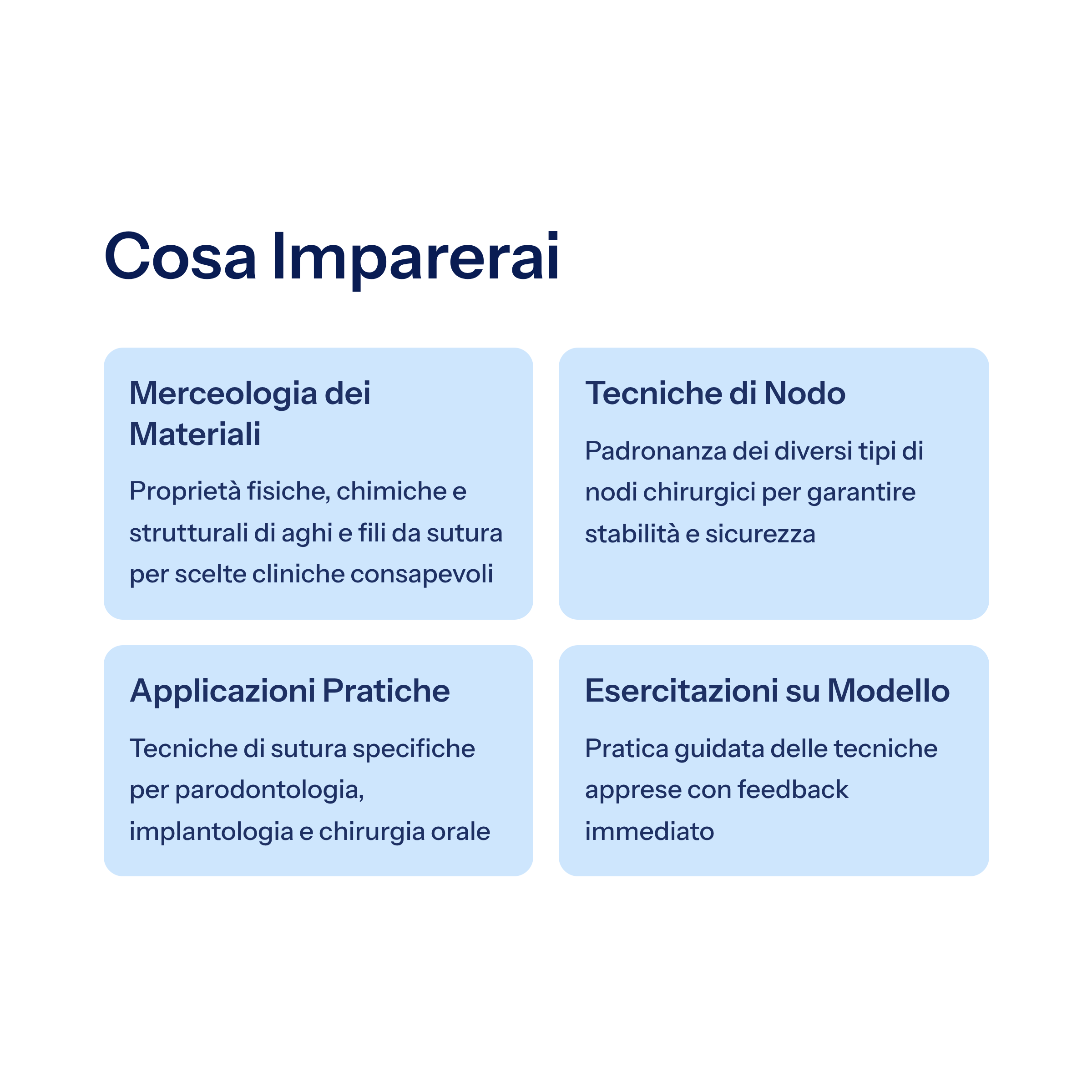 Cosa Imparerai

Merceologia dei Materiali

Proprietà fisiche, chimiche e strutturali di aghi e fili da sutura per scelte cliniche consapevoli

Tecniche di Nodo

Padronanza dei diversi tipi di nodi chirurgici per garantire stabilità e sicurezza

Applicazioni Pratiche

Tecniche di sutura specifiche per parodontologia, implantologia e chirurgia orale

Esercitazioni su Modello

Pratica guidata delle tecniche apprese con feedback immediato